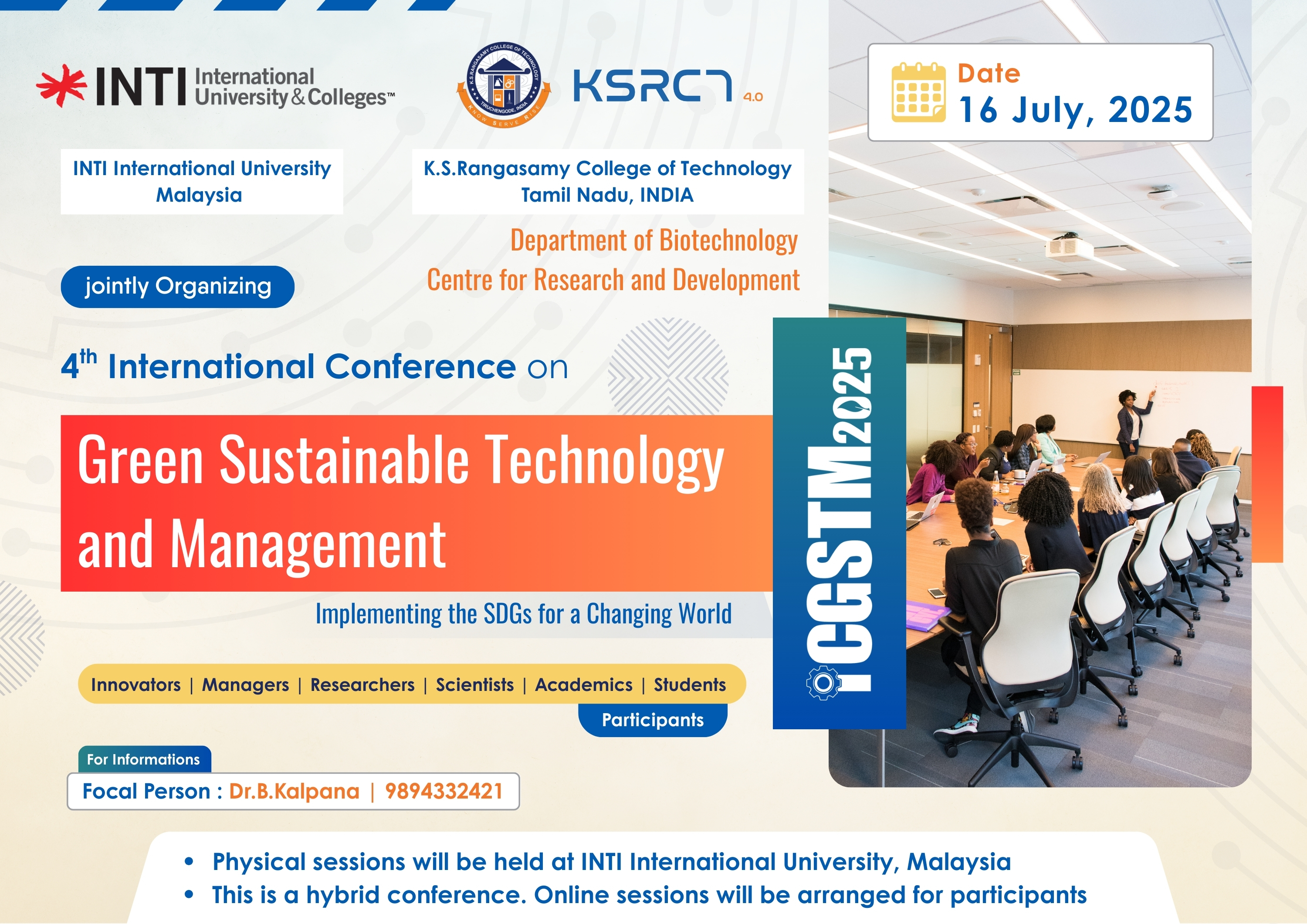 INTI International University & Colleges™

K.S.RANGASAMY COLLEGE OF TECHNOLOGY
TIRUCHENGODE, INDIA
KNOW SERVE RISE

KSRCT 4.0

Date
16 July, 2025

INTI International University Malaysia

K.S.Rangasamy College of Technology Tamil Nadu, INDIA

Department of Biotechnology
Centre for Research and Development

jointly Organizing

$4^{th}$ International Conference on

Green Sustainable Technology and Management

Implementing the SDGs for a Changing World

ICGSTM2025

Innovators | Managers | Researchers | Scientists | Academics | Students

Participants

For Informations

Focal Person : Dr.B.Kalpana | 9894332421

• Physical sessions will be held at INTI International University, Malaysia
• This is a hybrid conference. Online sessions will be arranged for participants